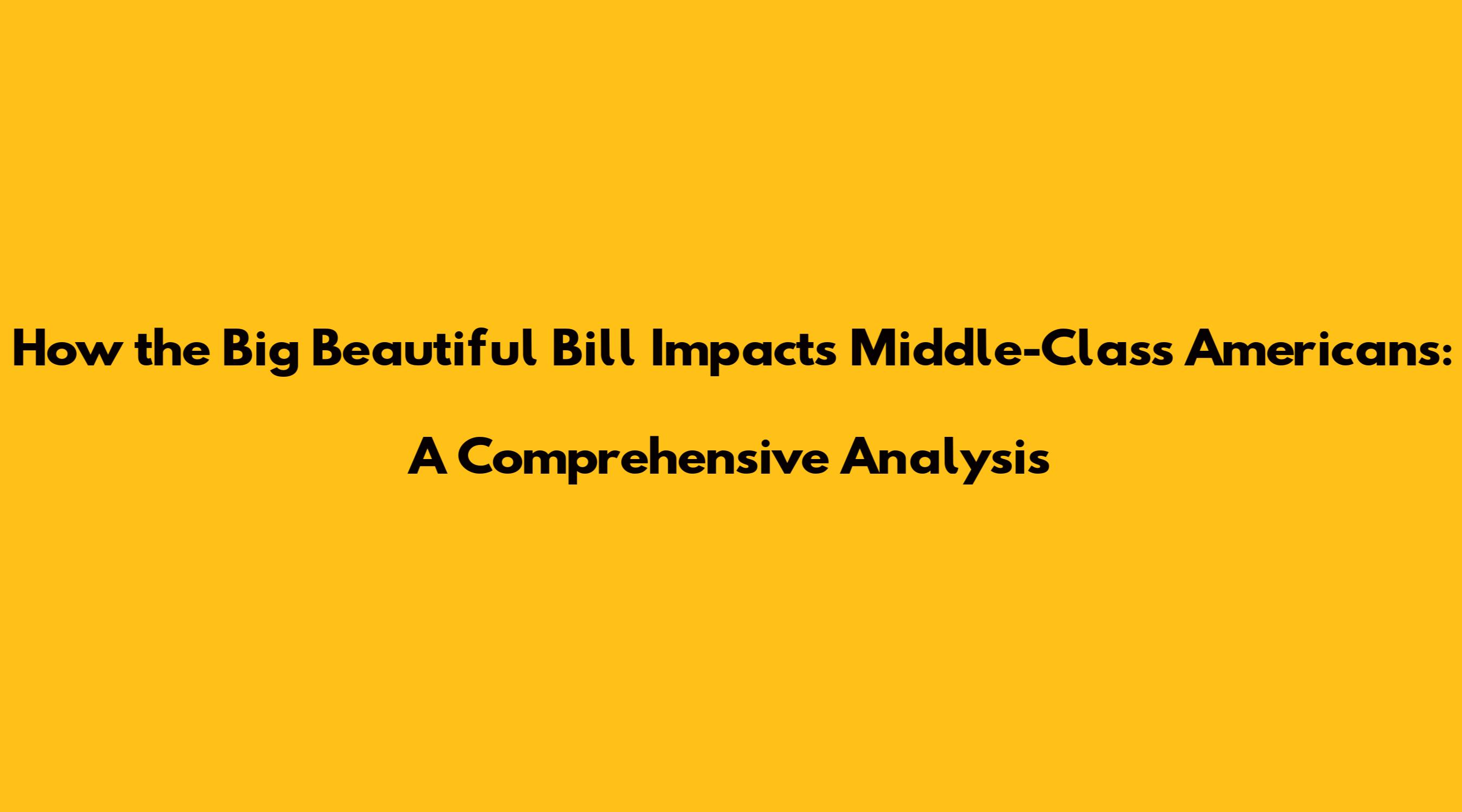 How the Big Beautiful Bill Impacts Middle-Class Americans:

A Comprehensive Analysis